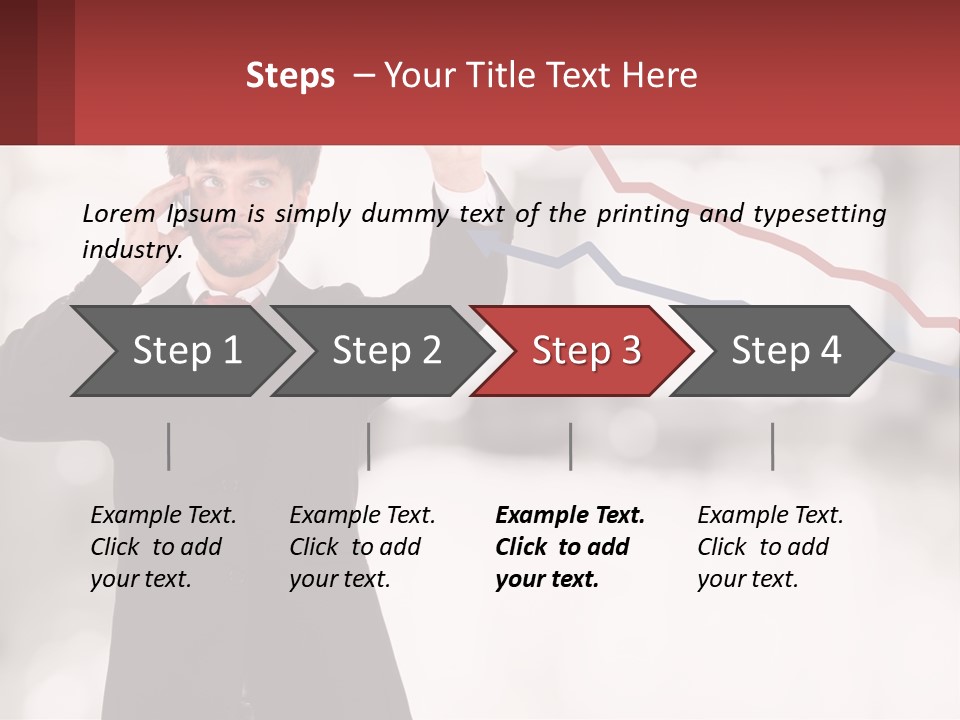 Steps – Your Title Text Here

Lorem Ipsum is simply dummy text of the printing and typesetting industry.

Step 1

Step 2

Step 3

Step 4

Example Text. Click to add your text.

Example Text. Click to add your text.

Example Text. Click to add your text.

Example Text. Click to add your text.